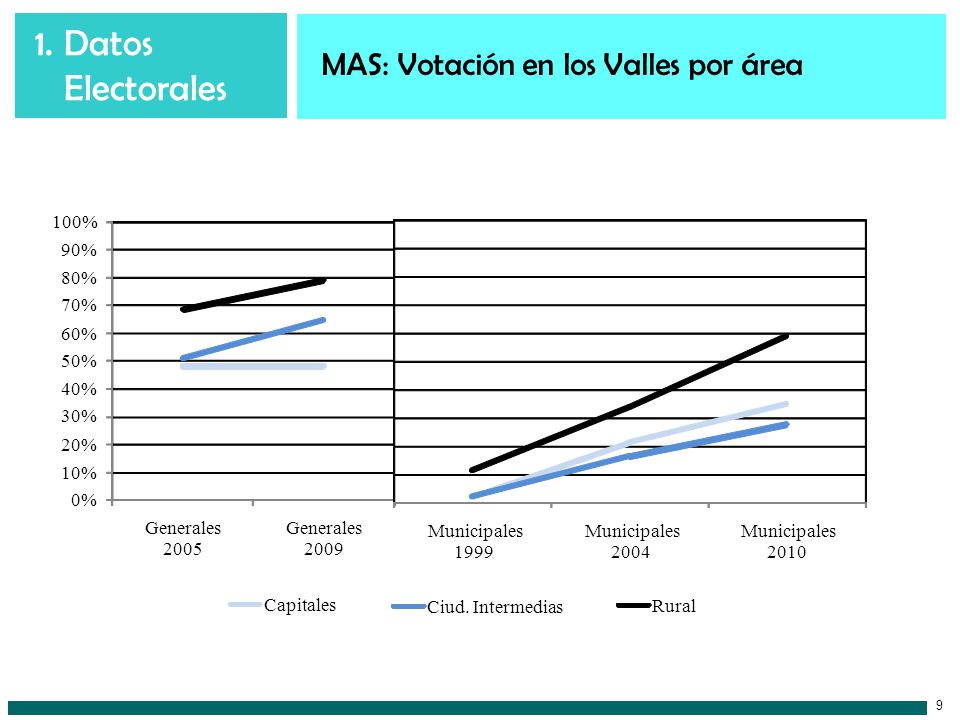 1. Datos Electorales

MAS: Votación en los Valles por área

100%
90%
80%
70%
60%
50%
40%
30%
20%
10%
0%

Generales 2005
Generales 2009
Municipales 1999
Municipales 2004
Municipales 2010

Capitales
Ciud. Intermedias
Rural

9